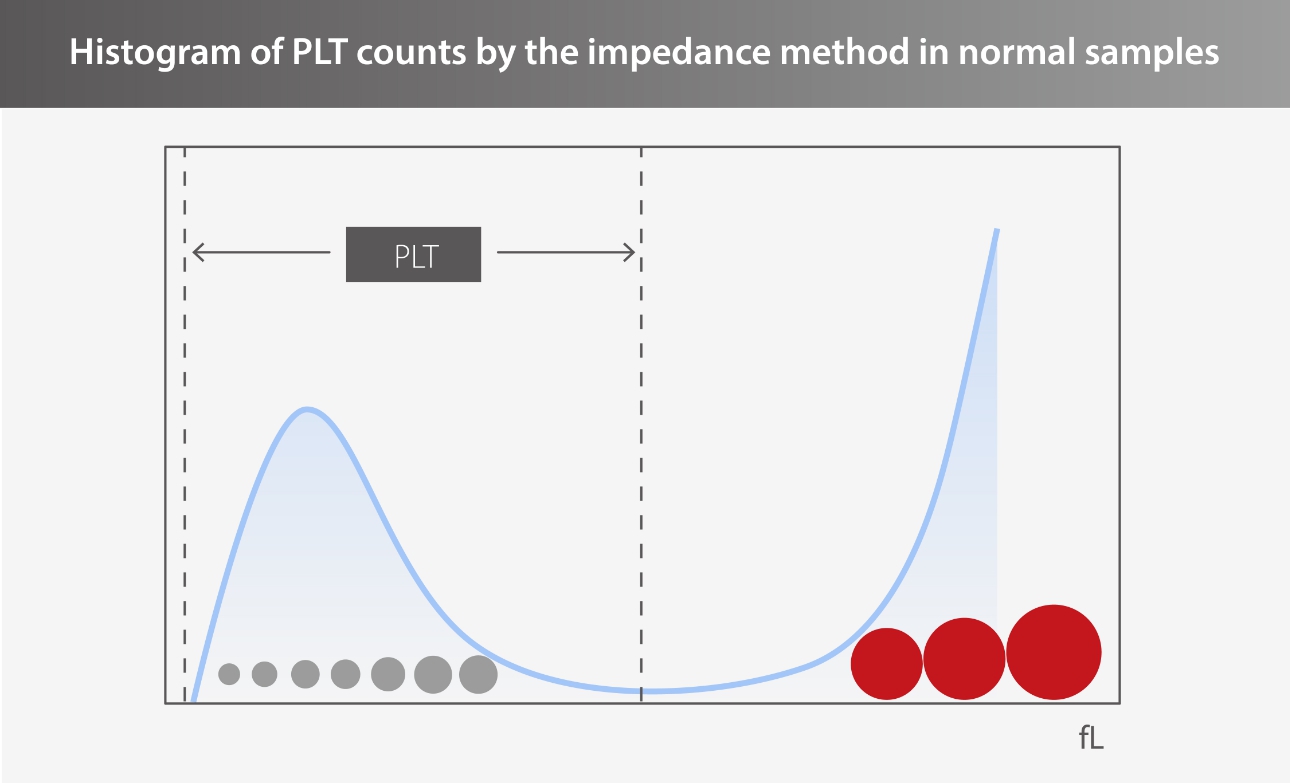 Histogram of PLT counts by the impedance method in normal samples

PLT

fL